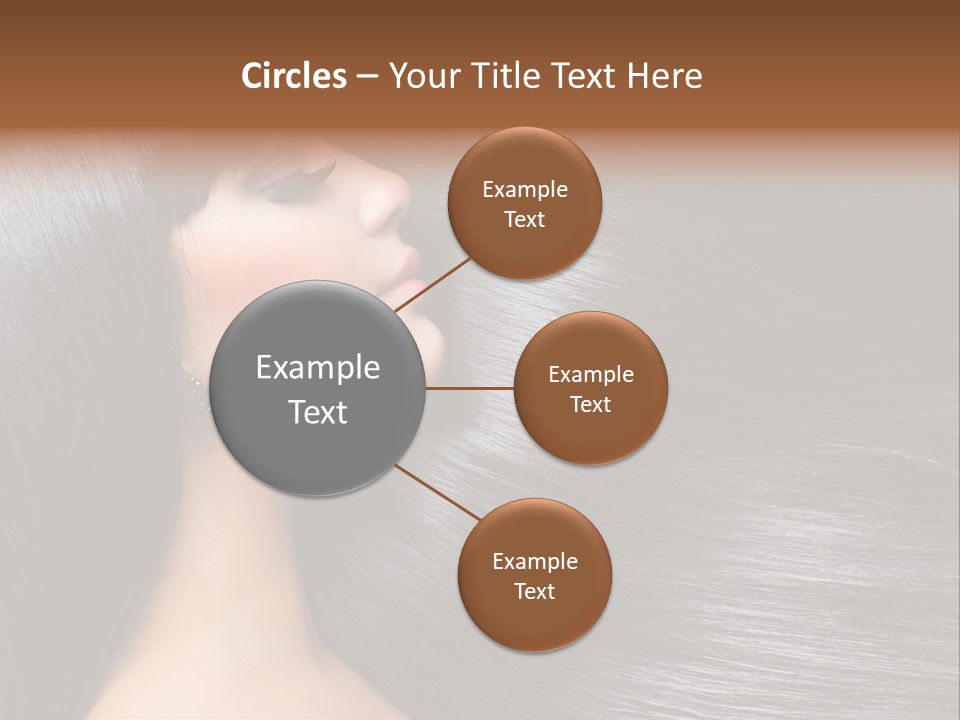 Circles – Your Title Text Here

Example Text

Example Text

Example Text

Example Text